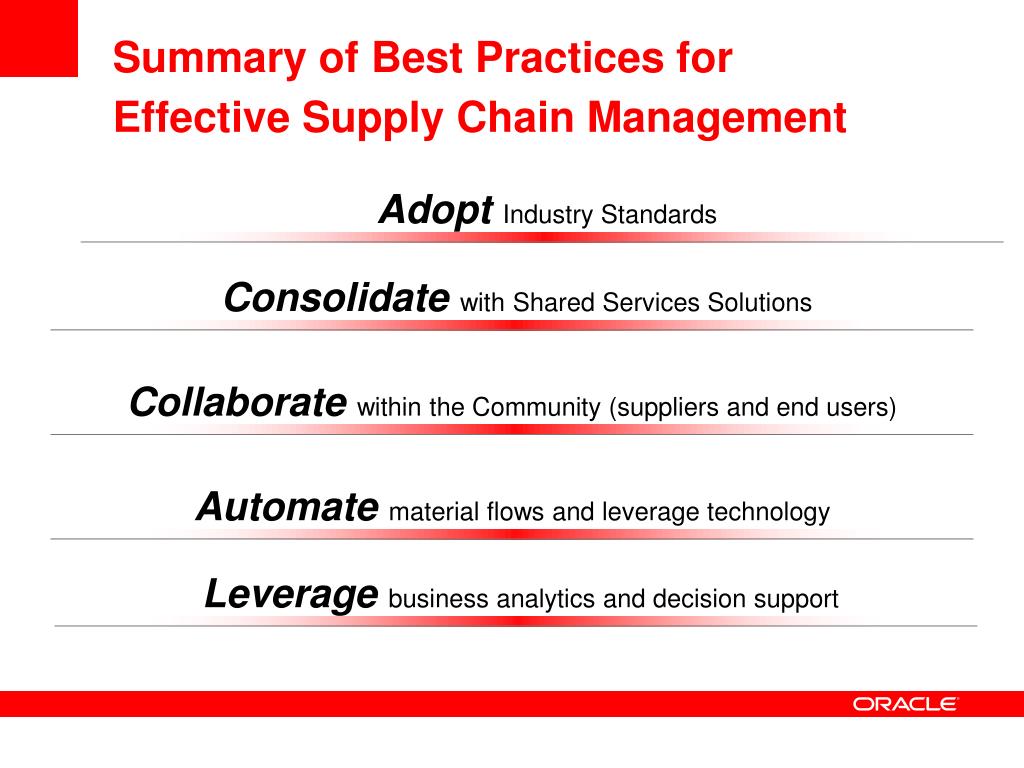 Summary of Best Practices for Effective Supply Chain Management

Adopt Industry Standards

Consolidate with Shared Services Solutions

Collaborate within the Community (suppliers and end users)

Automate material flows and leverage technology

Leverage business analytics and decision support

ORACLE